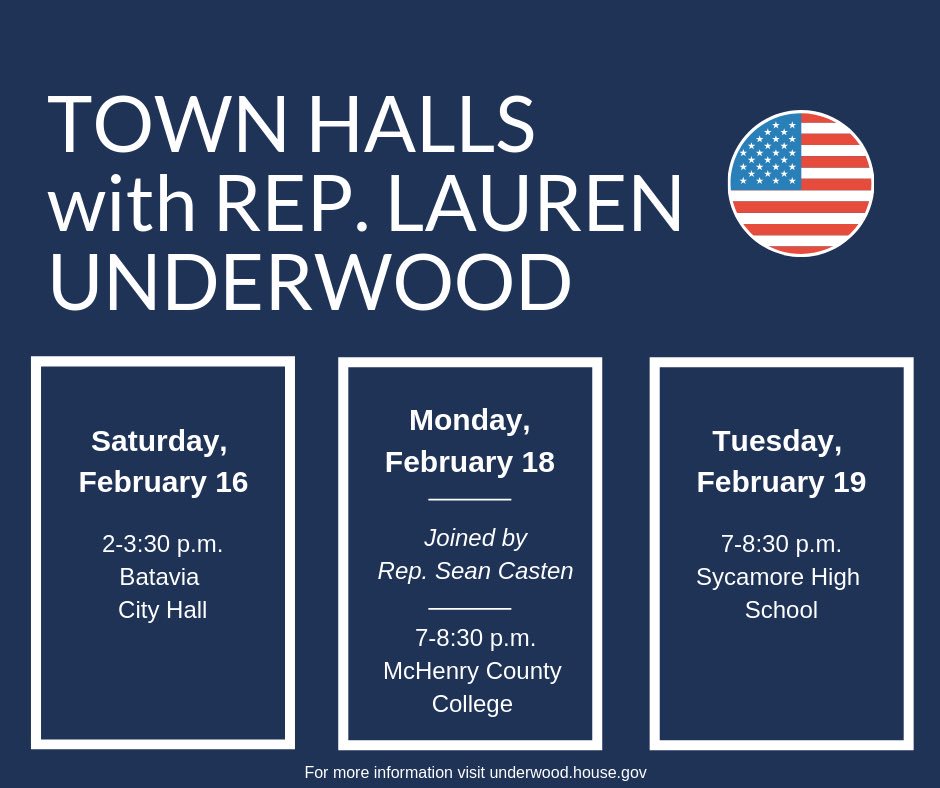 TOWN HALLS with REP. LAUREN UNDERWOOD

Saturday, February 16

2-3:30 p.m.
Batavia
City Hall

Monday, February 18

Joined by
Rep. Sean Casten

7-8:30 p.m.
McHenry County
College

Tuesday, February 19

7-8:30 p.m.
Sycamore High
School

For more information visit underwood.house.gov